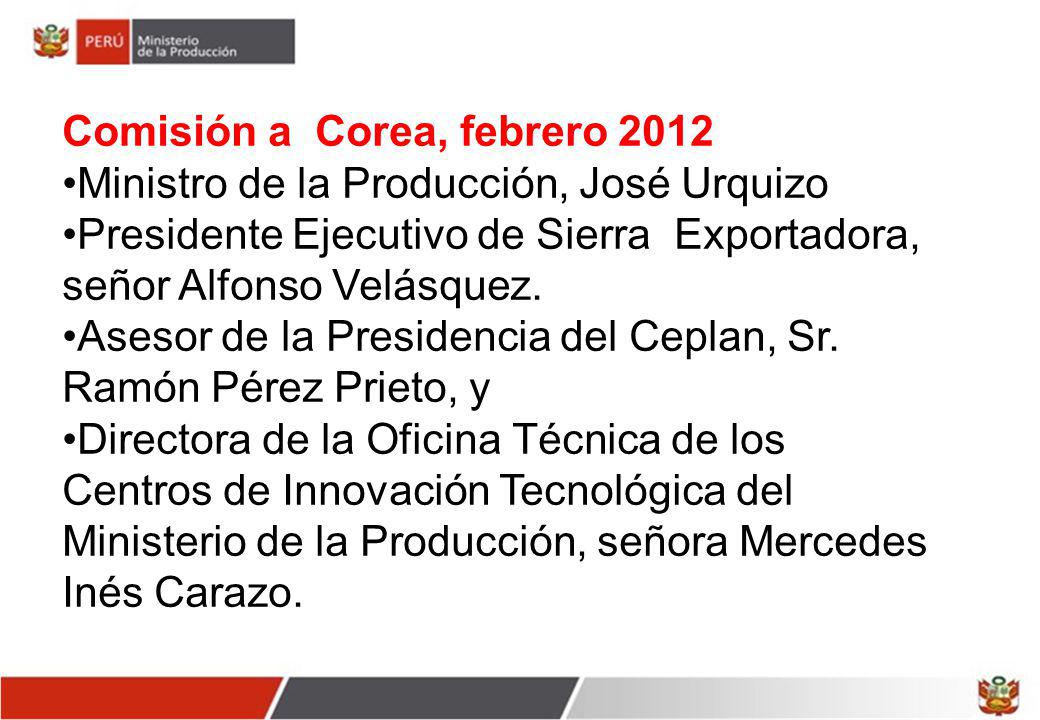 PERÚ Ministerio de la Producción

Comisión a Corea, febrero 2012
•Ministro de la Producción, José Urquizo
•Presidente Ejecutivo de Sierra Exportadora, señor Alfonso Velásquez.
•Asesor de la Presidencia del Ceplan, Sr. Ramón Pérez Prieto, y
•Directora de la Oficina Técnica de los Centros de Innovación Tecnológica del Ministerio de la Producción, señora Mercedes Inés Carazo.